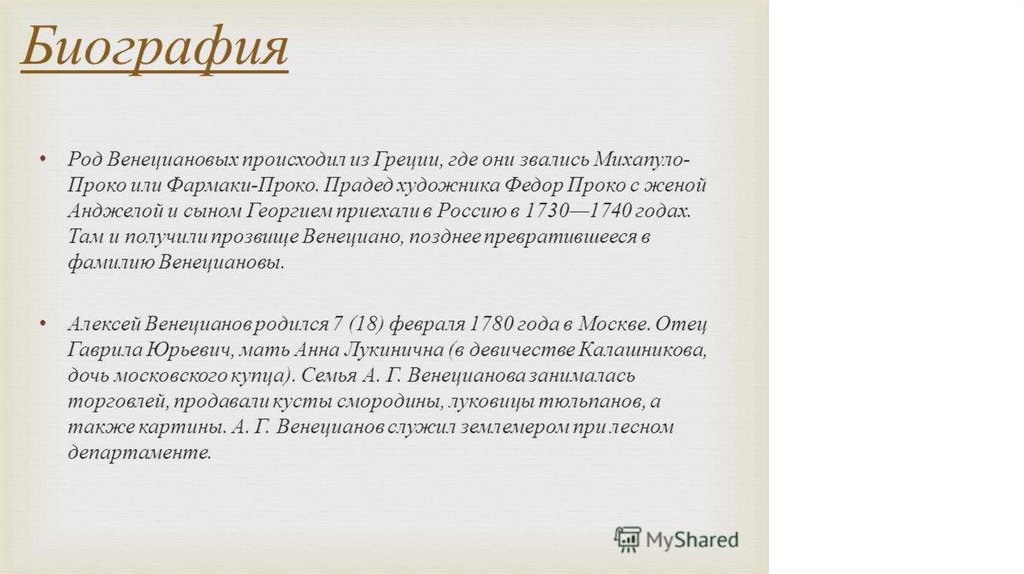 Биография

• Род Венециановых происходил из Греции, где они звались Михапуло-Проко или Фармаки-Проко. Прадед художника Федор Проко с женой Анджелой и сыном Георгием приехали в Россию в 1730—1740 годах. Там и получили прозвище Венециано, позднее превратившееся в фамилию Венециановы.

• Алексей Венецианов родился 7 (18) февраля 1780 года в Москве. Отец Гаврила Юрьевич, мать Анна Лукинична (в девичестве Калашникова, дочь московского купца). Семья А. Г. Венецианова занималась торговлей, продавали кусты смородины, луковицы тюльпанов, а также картины. А. Г. Венецианов служил землемером при лесном департаменте.

MyShared